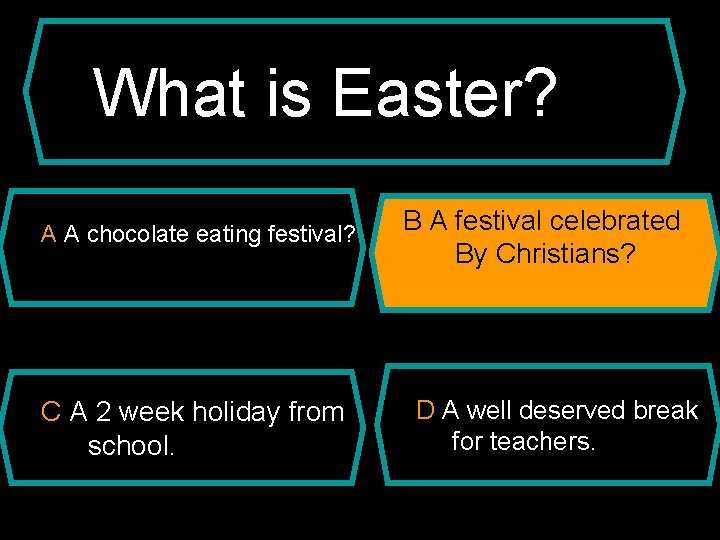 What is Easter?

A A chocolate eating festival?

B A festival celebrated By Christians?

C A 2 week holiday from school.

D A well deserved break for teachers.